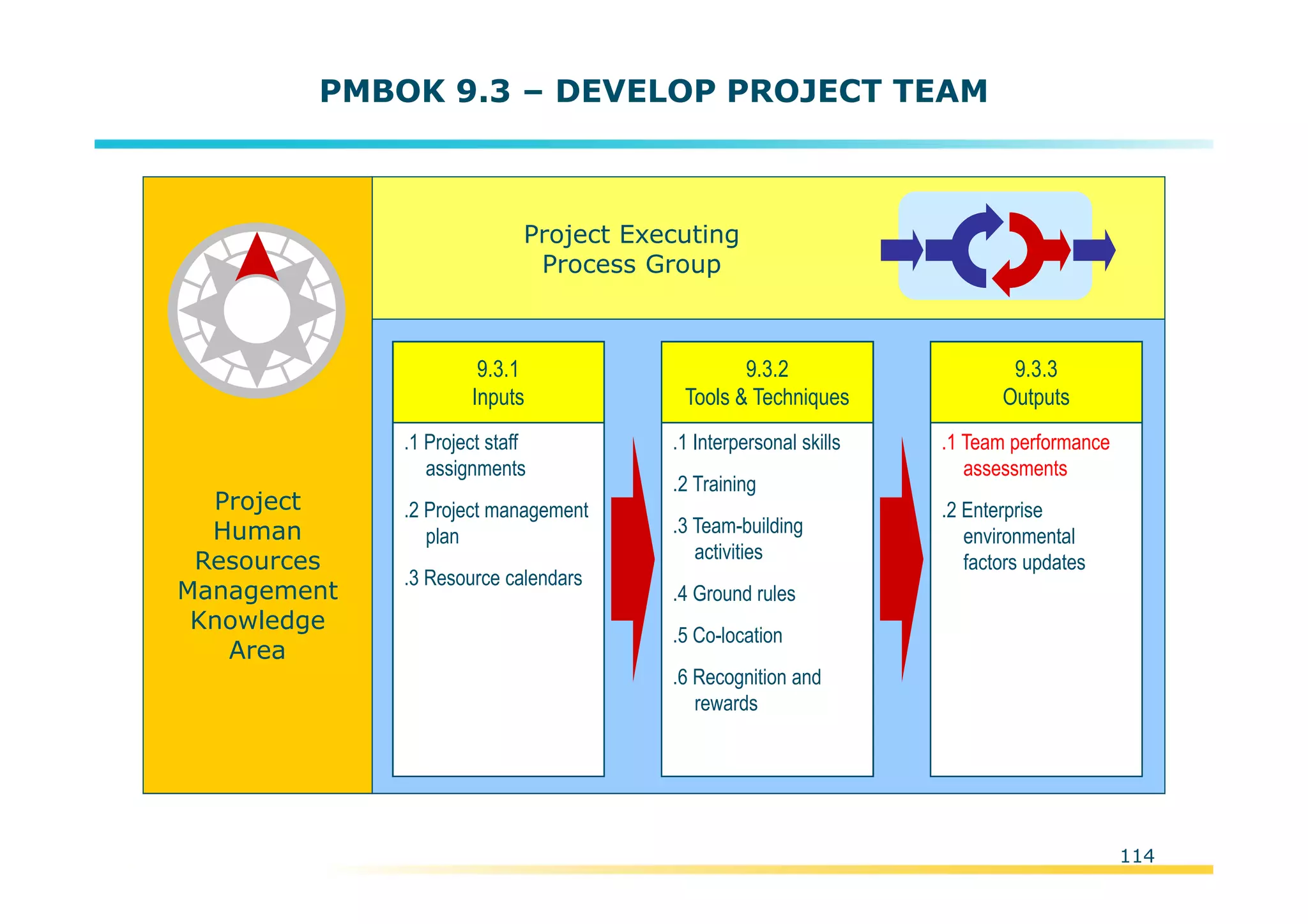 PMBOK 9.3 – DEVELOP PROJECT TEAM

Project Human Resources Management Knowledge Area

Project Executing Process Group

9.3.1
Inputs

.1 Project staff assignments

.2 Project management plan

.3 Resource calendars

9.3.2
Tools & Techniques

.1 Interpersonal skills

.2 Training

.3 Team-building activities

.4 Ground rules

.5 Co-location

.6 Recognition and rewards

9.3.3
Outputs

.1 Team performance assessments

.2 Enterprise environmental factors updates

114